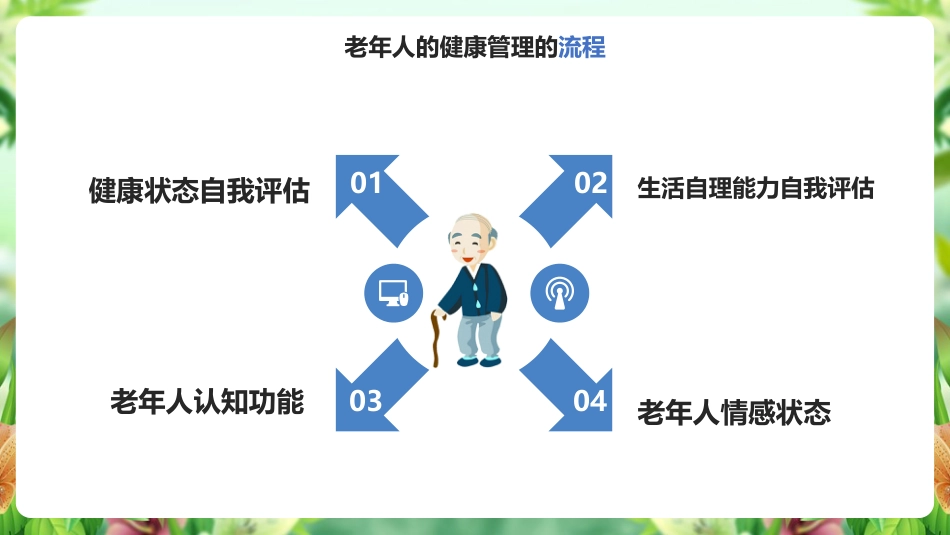 老年人的健康管理的流程

健康状态自我评估

01

02

生活自理能力自我评估

老年人认知功能

03

04

老年人情感状态